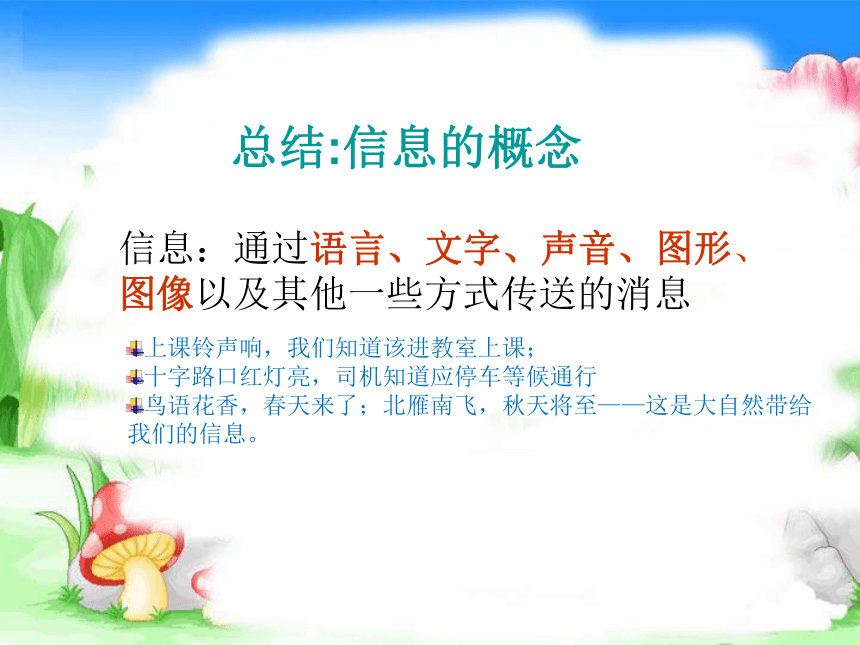 总结:信息的概念

信息：通过语言、文字、声音、图形、图像以及其他一些方式传送的消息

上课铃声响，我们知道该进教室上课；
十字路口红灯亮，司机知道应停车等候通行
鸟语花香，春天来了；北雁南飞，秋天将至——这是大自然带给我们的信息。